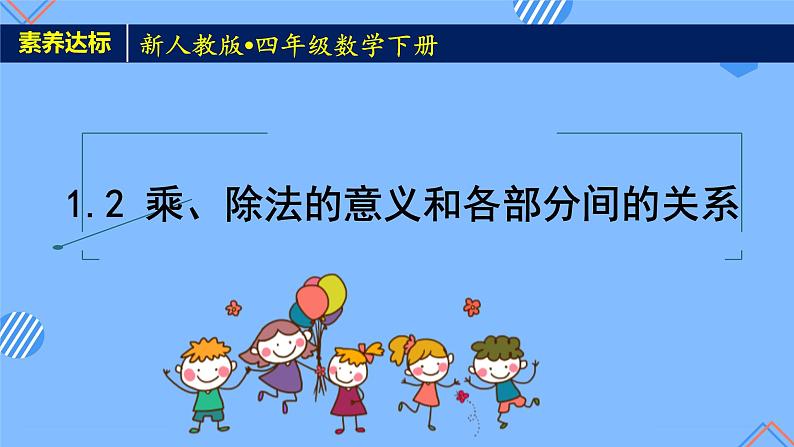 素养达标

新人教版•四年级数学下册

1.2 乘、除法的意义和各部分间的关系